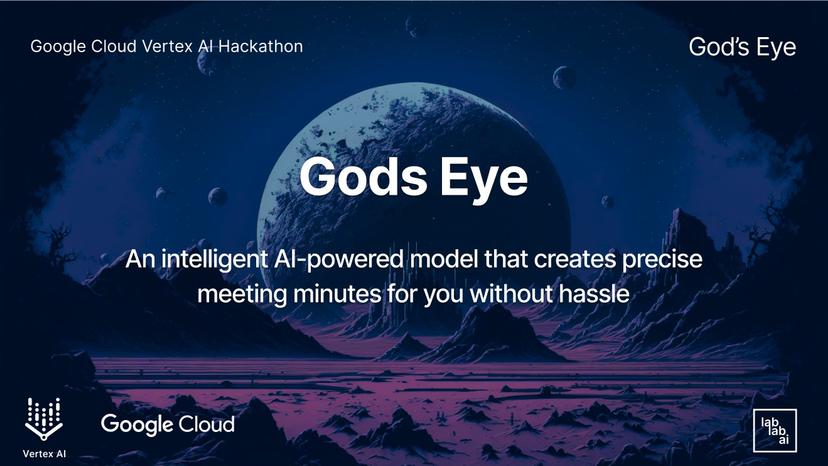 Google Cloud Vertex AI Hackathon

God's Eye

Gods Eye

An intelligent AI-powered model that creates precise meeting minutes for you without hassle

Vertex AI

Google Cloud

lab lab ai